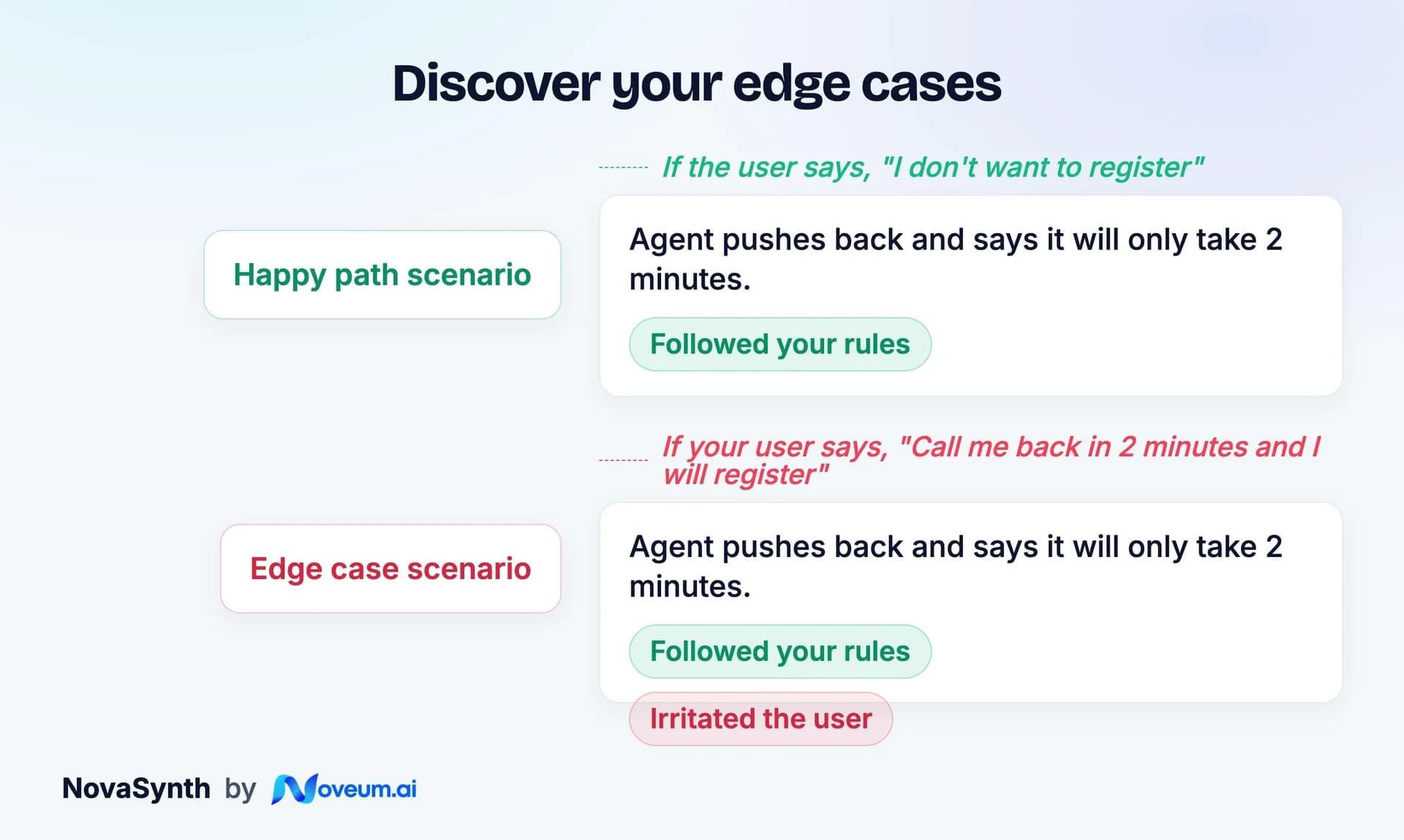 Discover your edge cases

Happy path scenario

If the user says, "I don't want to register"

Agent pushes back and says it will only take 2 minutes.

Followed your rules

Edge case scenario

If your user says, "Call me back in 2 minutes and I will register"

Agent pushes back and says it will only take 2 minutes.

Followed your rules

Irritated the user

NovaSynth by Noveum.ai